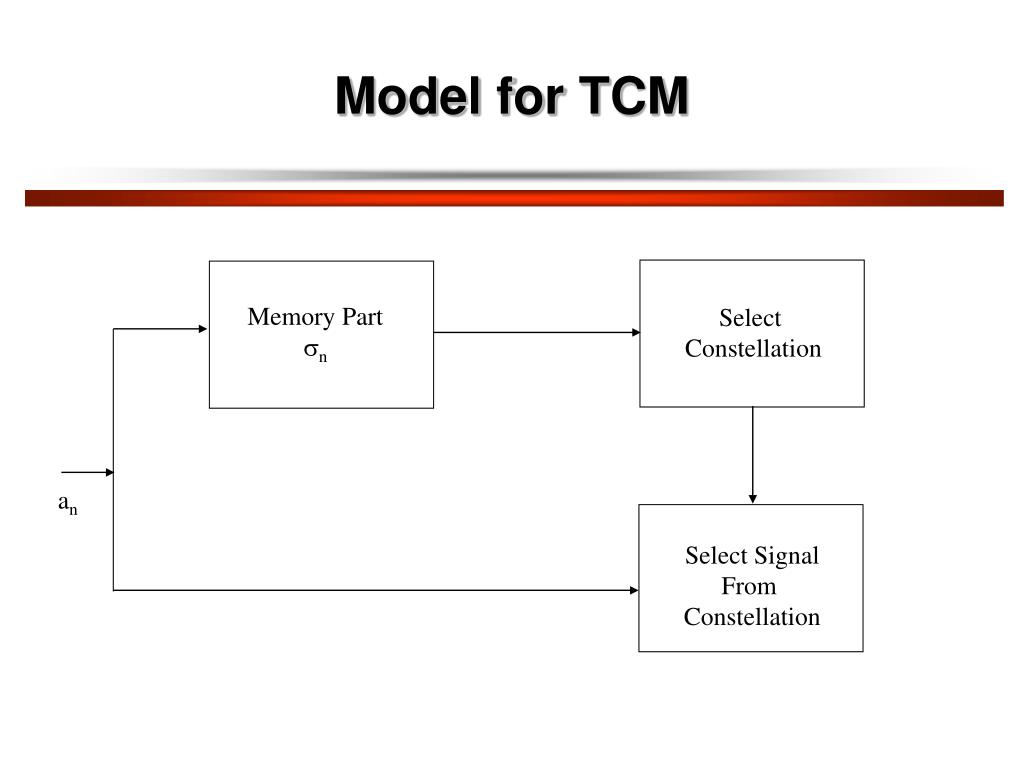 Model for TCM

Memory Part
$\sigma_n$

Select
Constellation

$a_n$

Select Signal
From
Constellation